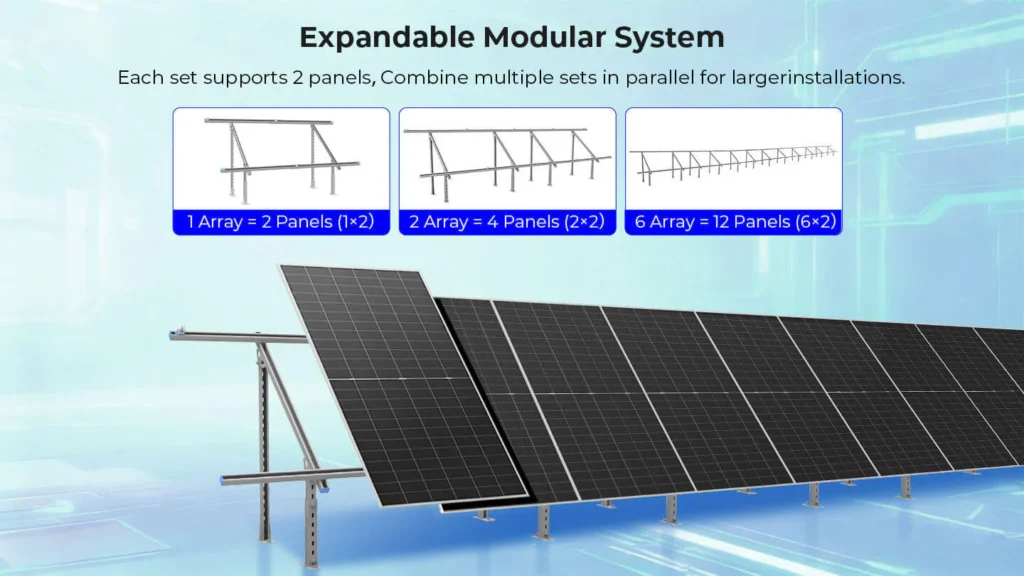 Expandable Modular System

Each set supports 2 panels, Combine multiple sets in parallel for largerinstallations.

1 Array = 2 Panels (1×2)

2 Array = 4 Panels (2×2)

6 Array = 12 Panels (6×2)